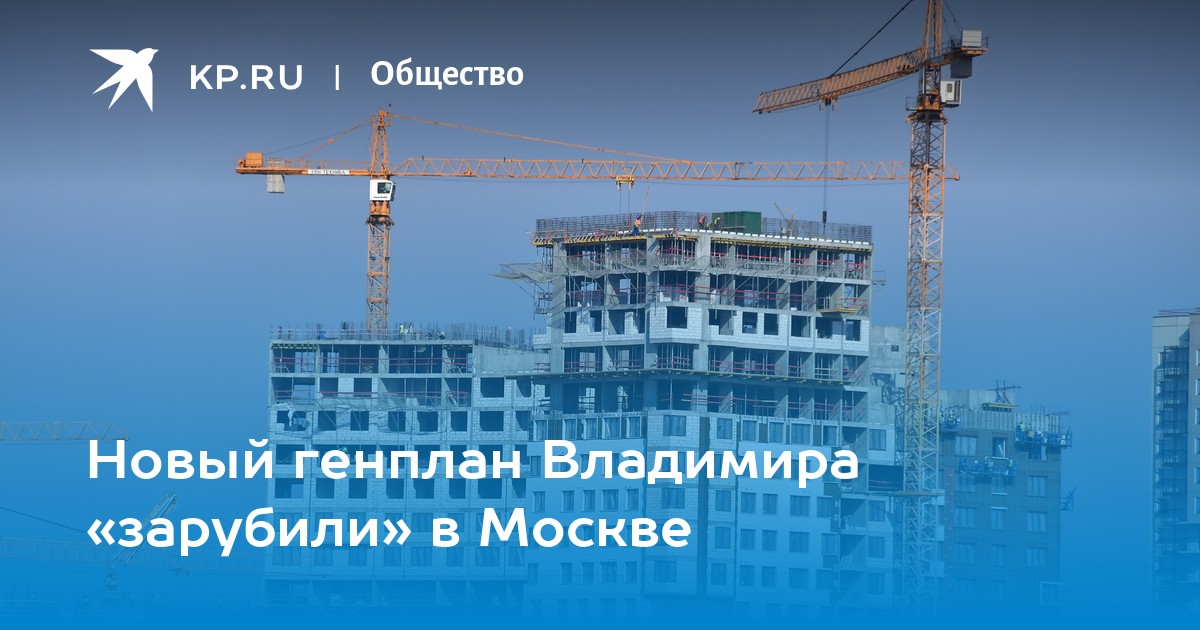 KP.RU | Общество

Новый генплан Владимира «зарубили» в Москве